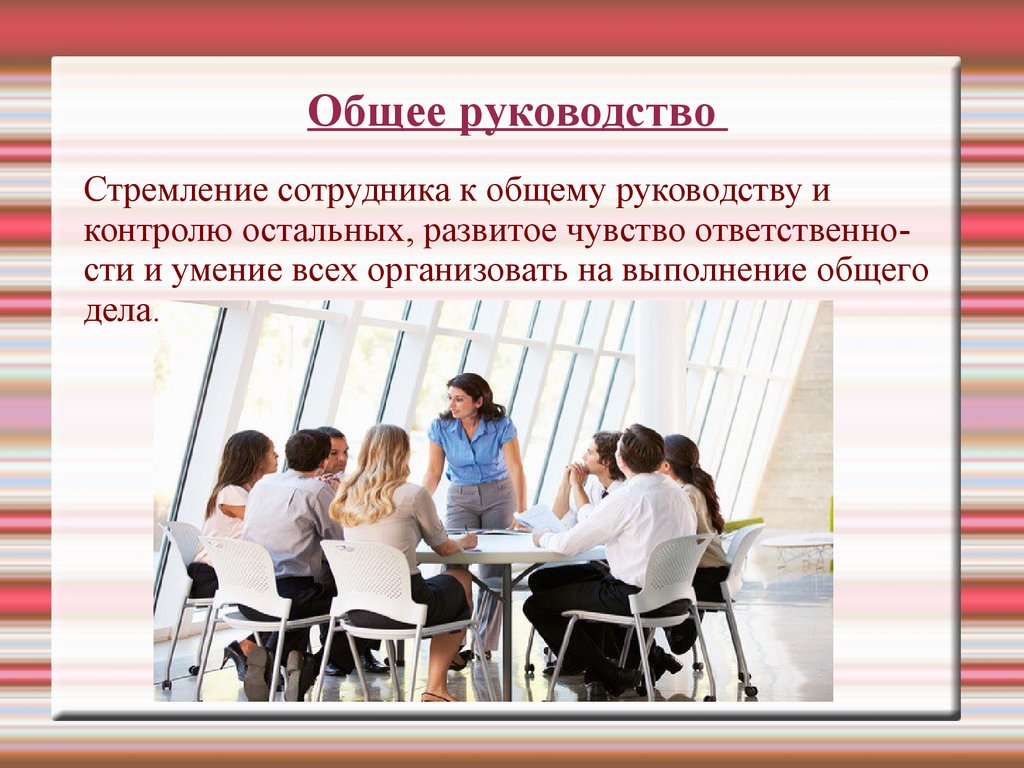 Общее руководство

Стремление сотрудника к общему руководству и контролю остальных, развитое чувство ответственности и умение всех организовать на выполнение общего дела.